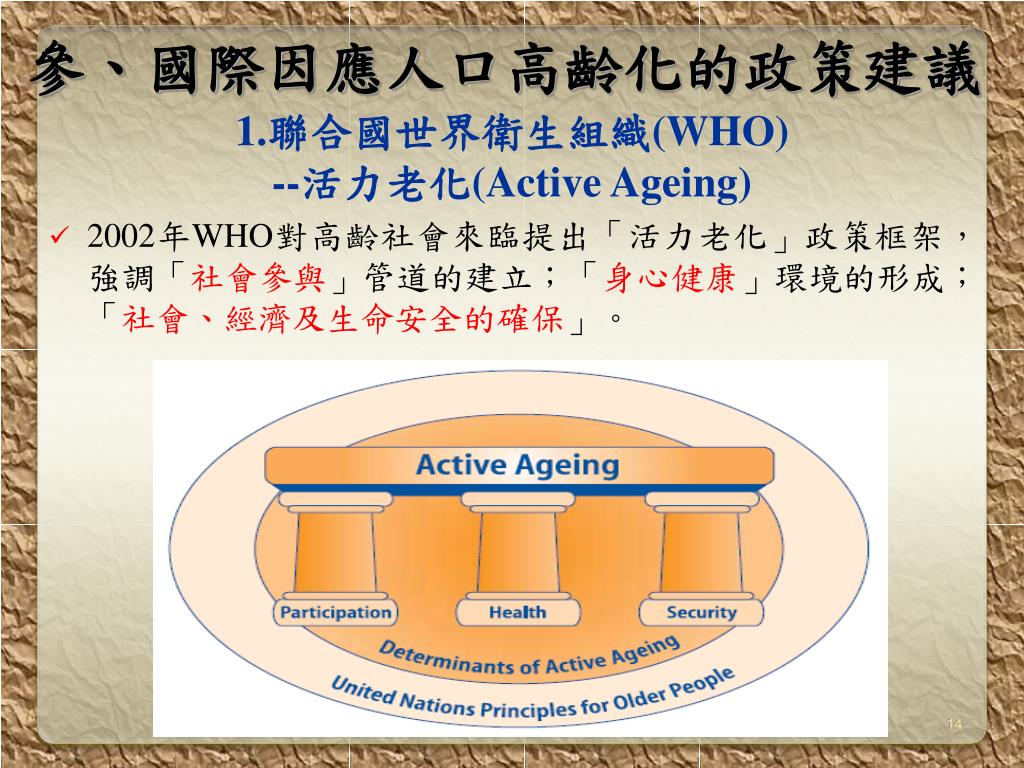 參、國際因應人口高齡化的政策建議
1.聯合國世界衛生組織(WHO)
--活力老化(Active Ageing)

✓ 2002年WHO對高齡社會來臨提出「活力老化」政策框架，強調「社會參與」管道的建立；「身心健康」環境的形成；「社會、經濟及生命安全的確保」。

Active Ageing

Participation

Health

Security

Determinants of Active Ageing

United Nations Principles for Older People

14